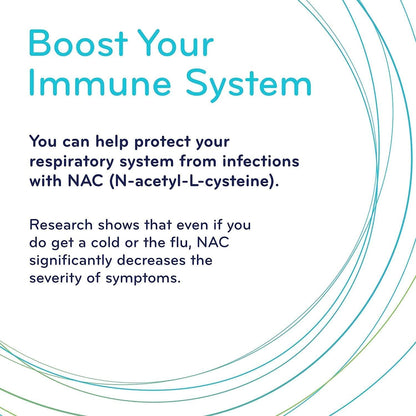 Boost Your Immune System

You can help protect your respiratory system from infections with NAC (N-acetyl-L-cysteine).

Research shows that even if you do get a cold or the flu, NAC significantly decreases the severity of symptoms.